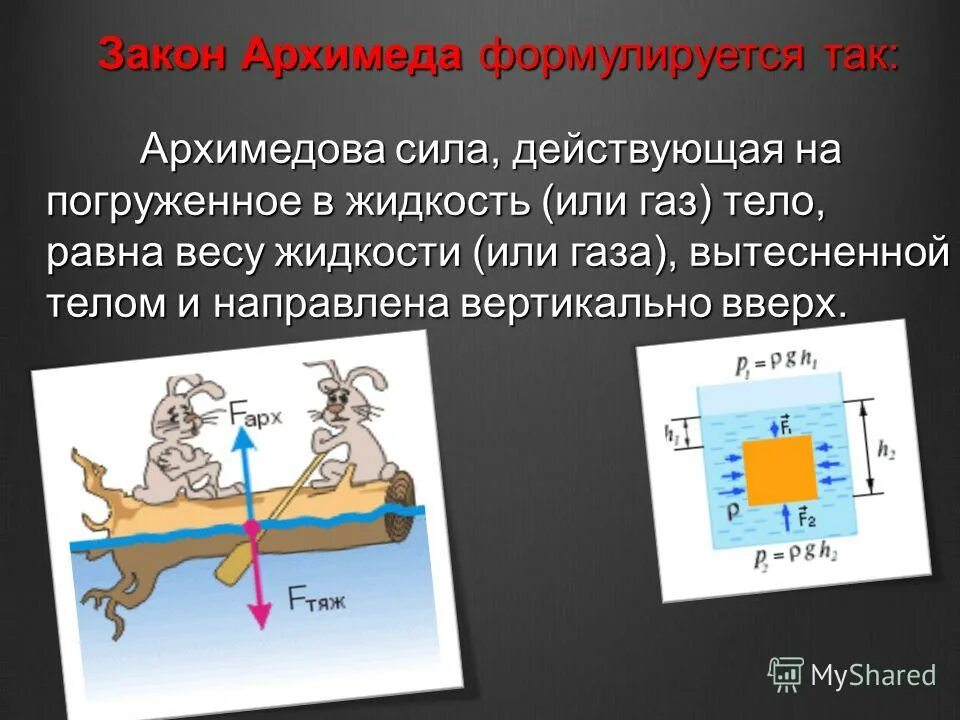 Закон Архимеда формулируется так:

Архимедова сила, действующая на погруженное в жидкость (или газ) тело, равна весу жидкости (или газа), вытесненной телом и направлена вертикально вверх.

$F_{арх}$

$F_{тяж}$

$p_1 = \rho g h_1$

$h_1$

$\vec{F}_1$

$h_2$

$\rho$

$\vec{F}_2$

$p_2 = \rho g h_2$

MyShared